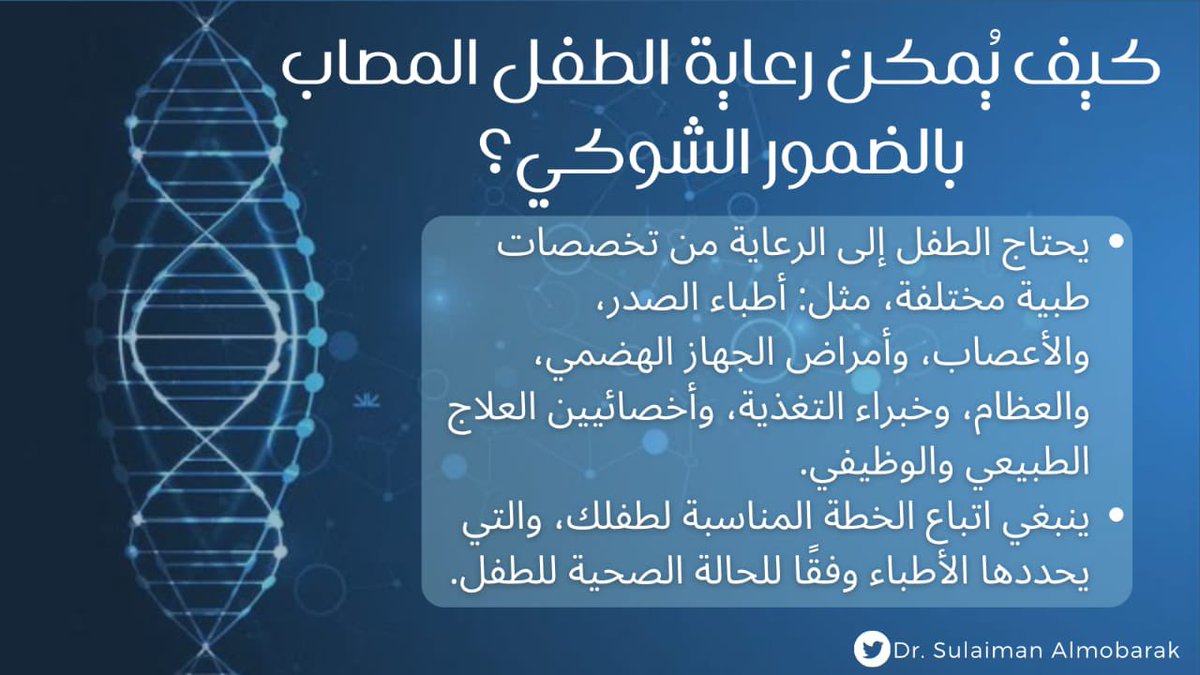 كيف يُمكن رعاية الطفل المصاب بالضمور الشوكي؟

• يحتاج الطفل إلى الرعاية من تخصصات طبية مختلفة، مثل: أطباء الصدر، والأعصاب، وأمراض الجهاز الهضمي، والعظام، وخبراء التغذية، وأخصائيين العلاج الطبيعي والوظيفي.
• ينبغي اتباع الخطة المناسبة لطفلك، والتي يحددها الأطباء وفقًا للحالة الصحية للطفل.

Dr. Sulaiman Almobarak